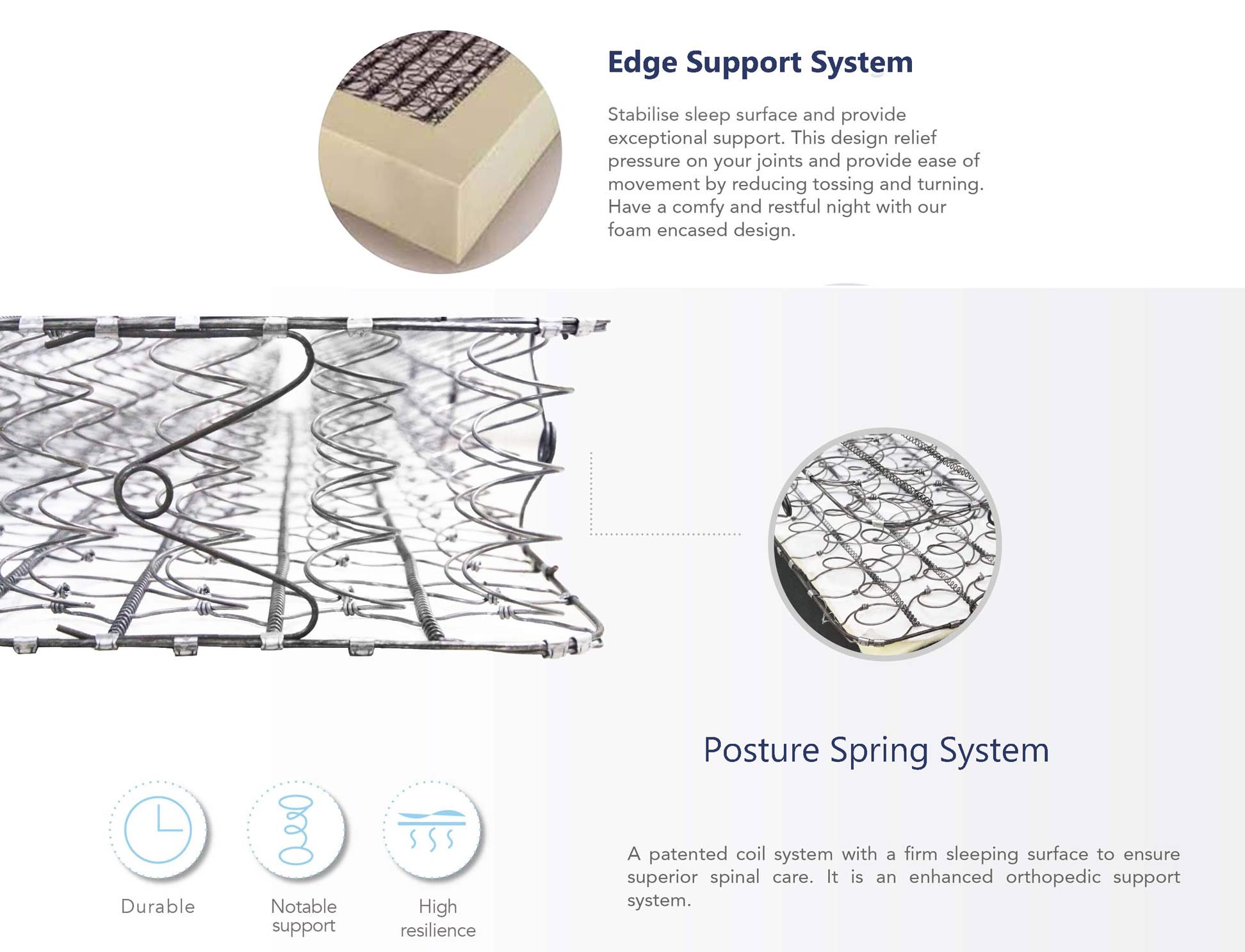 Edge Support System

Stabilise sleep surface and provide exceptional support. This design relief pressure on your joints and provide ease of movement by reducing tossing and turning. Have a comfy and restful night with our foam encased design.

Posture Spring System

Durable

Notable support

High resilience

A patented coil system with a firm sleeping surface to ensure superior spinal care. It is an enhanced orthopedic support system.